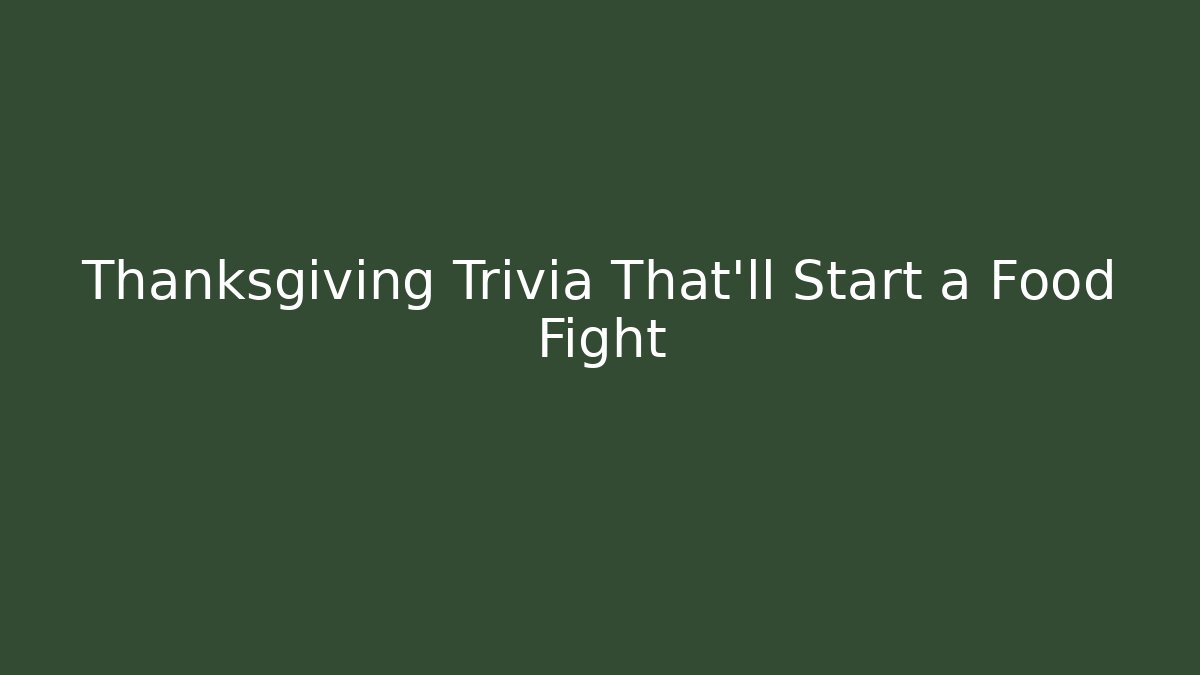 Thanksgiving Trivia That'll Start a Food Fight